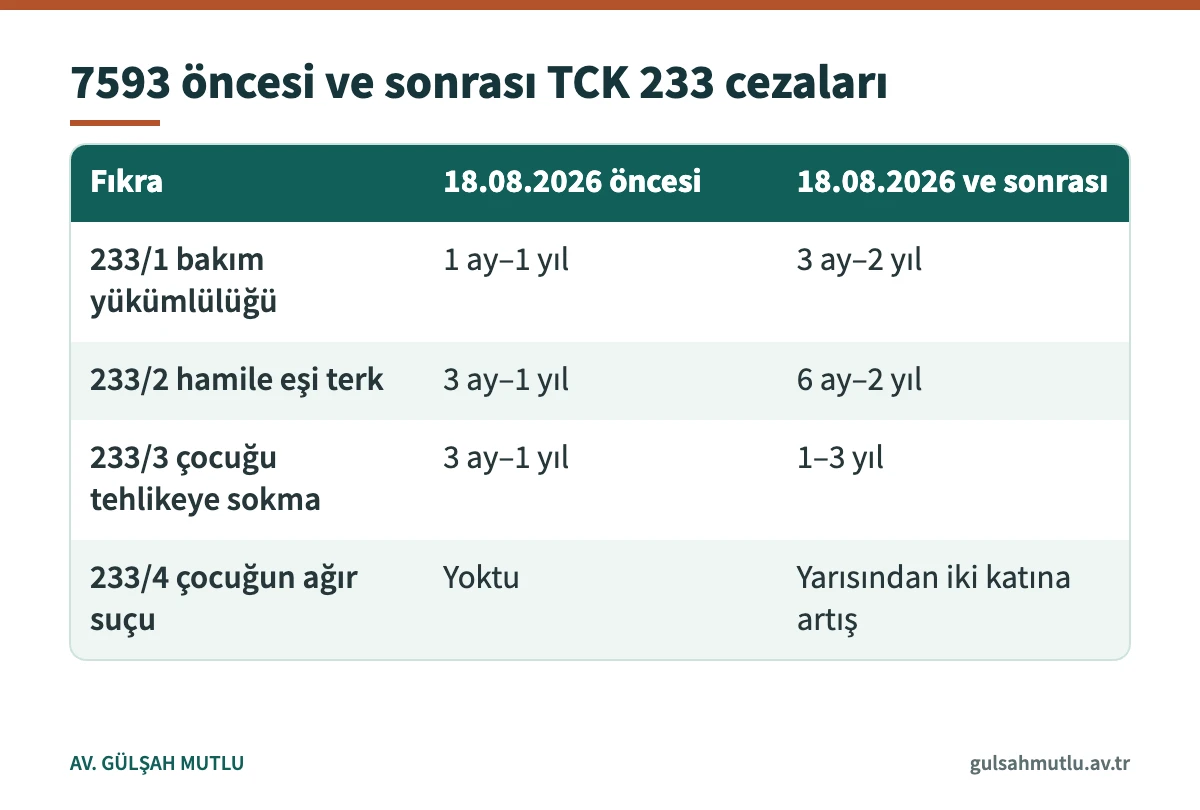 7593 öncesi ve sonrası TCK 233 cezaları

| Fıkra | 18.08.2026 öncesi | 18.08.2026 ve sonrası |
|---|---|---|
| 233/1 bakım yükümlülüğü | 1 ay–1 yıl | 3 ay–2 yıl |
| 233/2 hamile eşi terk | 3 ay–1 yıl | 6 ay–2 yıl |
| 233/3 çocuğu tehlikeye sokma | 3 ay–1 yıl | 1–3 yıl |
| 233/4 çocuğun ağır suçu | Yoktu | Yarısından iki katına artış |

AV. GÜLŞAH MUTLU

gulsahmutlu.av.tr